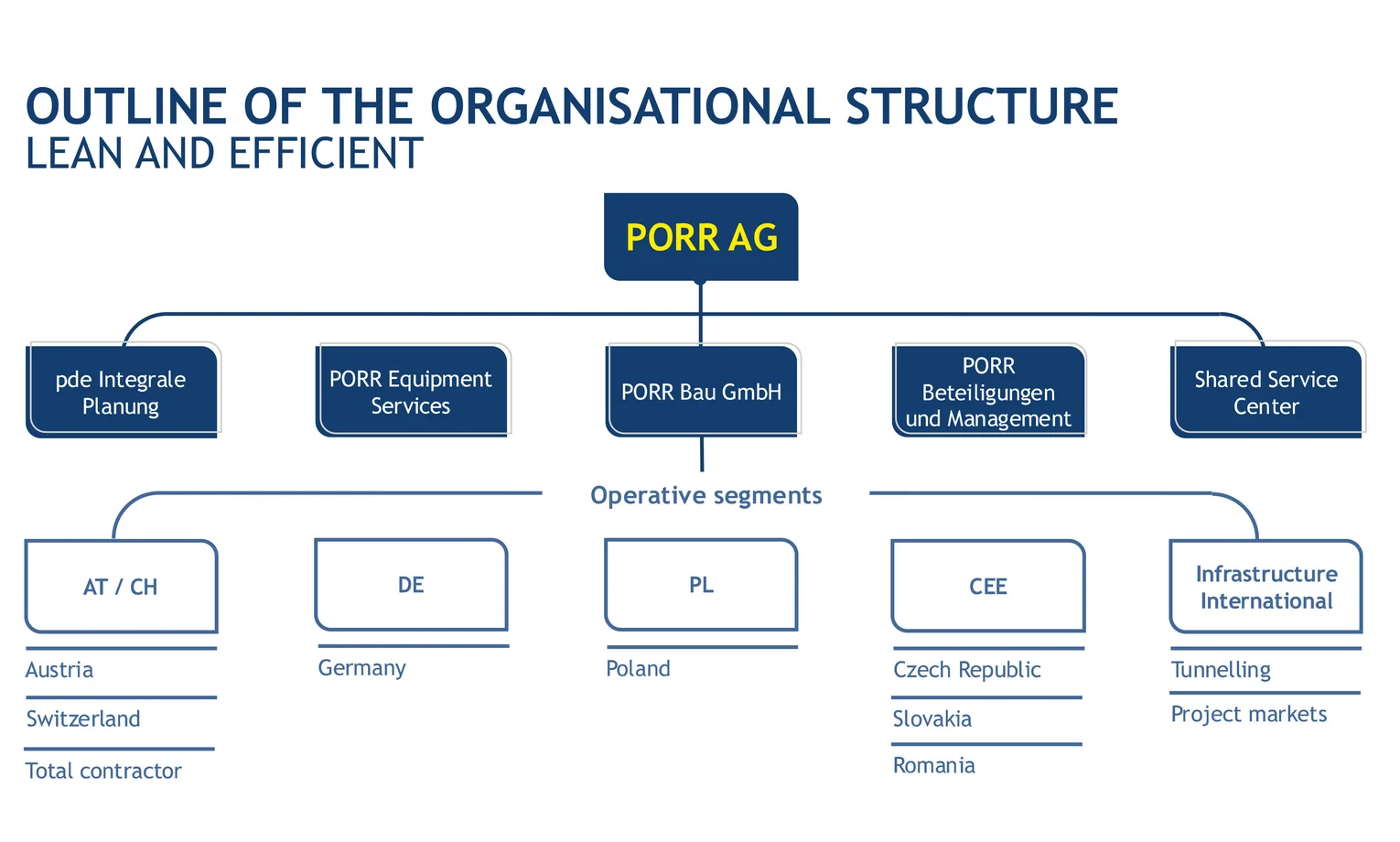 OUTLINE OF THE ORGANISATIONAL STRUCTURE
LEAN AND EFFICIENT

PORR AG

pde Integrale Planung

PORR Equipment Services

PORR Bau GmbH

PORR Beteiligungen und Management

Shared Service Center

Operative segments

AT / CH

Austria

Switzerland

Total contractor

DE

Germany

PL

Poland

CEE

Czech Republic

Slovakia

Romania

Infrastructure International

Tunnelling

Project markets